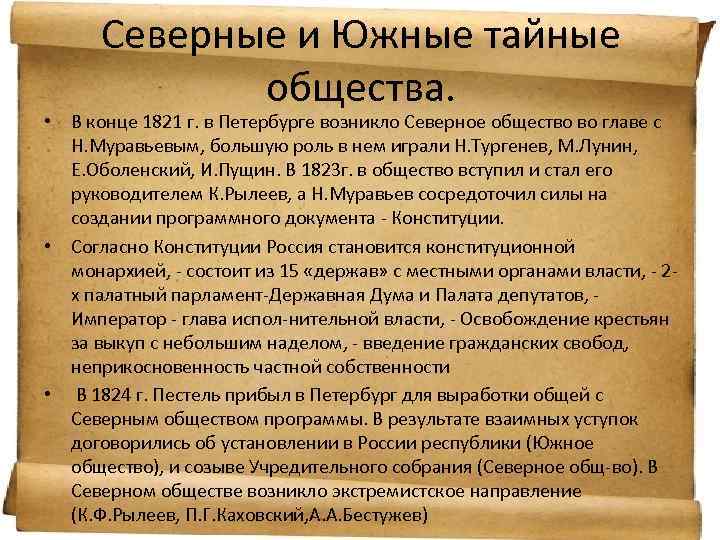 Северные и Южные тайные общества.

• В конце 1821 г. в Петербурге возникло Северное общество во главе с Н.Муравьевым, большую роль в нем играли Н.Тургенев, М.Лунин, Е.Оболенский, И.Пущин. В 1823г. в общество вступил и стал его руководителем К.Рылеев, а Н.Муравьев сосредоточил силы на создании программного документа - Конституции.

• Согласно Конституции Россия становится конституционной монархией, - состоит из 15 «держав» с местными органами власти, - 2-х палатный парламент-Державная Дума и Палата депутатов, - Император - глава испол-нительной власти, - Освобождение крестьян за выкуп с небольшим наделом, - введение гражданских свобод, неприкосновенность частной собственности

• В 1824 г. Пестель прибыл в Петербург для выработки общей с Северным обществом программы. В результате взаимных уступок договорились об установлении в России республики (Южное общество), и созыве Учредительного собрания (Северное общ-во). В Северном обществе возникло экстремистское направление (К.Ф.Рылеев, П.Г.Каховский,А.А.Бестужев)